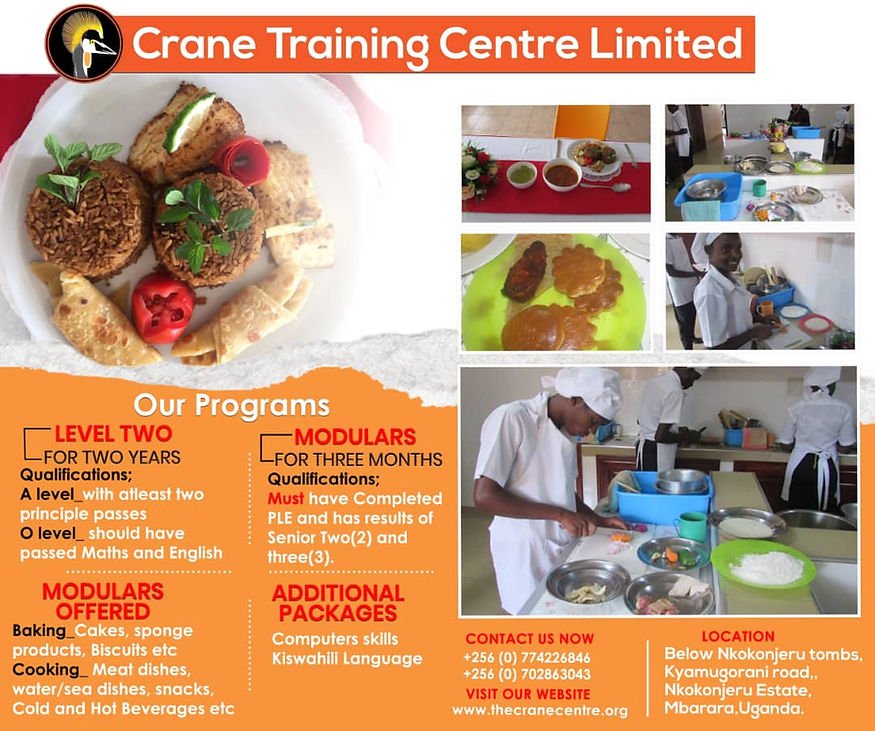 Crane Training Centre Limited

Our Programs

LEVEL TWO
FOR TWO YEARS
Qualifications;
A level_with atleast two principle passes
O level_ should have passed Maths and English

MODULARS OFFERED
Baking_Cakes, sponge products, Biscuits etc
Cooking_ Meat dishes, water/sea dishes, snacks, Cold and Hot Beverages etc

MODULARS
FOR THREE MONTHS
Qualifications;
Must have Completed PLE and has results of Senior Two(2) and three(3).

ADDITIONAL PACKAGES
Computers skills
Kiswahili Language

CONTACT US NOW
+256 (0) 774226846
+256 (0) 702863043
VISIT OUR WEBSITE
www.thecranecentre.org

LOCATION
Below Nkokonjeru tombs,
Kyamugorani road,,
Nkokonjeru Estate,
Mbarara,Uganda.